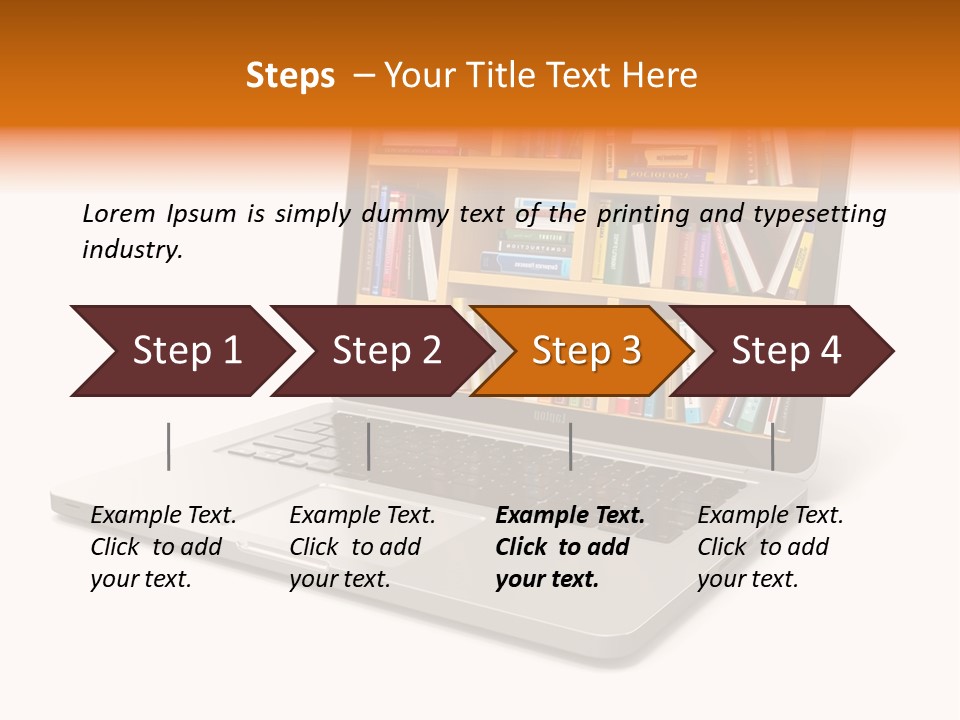 Steps – Your Title Text Here

Lorem Ipsum is simply dummy text of the printing and typesetting industry.

Step 1

Step 2

Step 3

Step 4

Example Text. Click to add your text.

Example Text. Click to add your text.

Example Text. Click to add your text.

Example Text. Click to add your text.